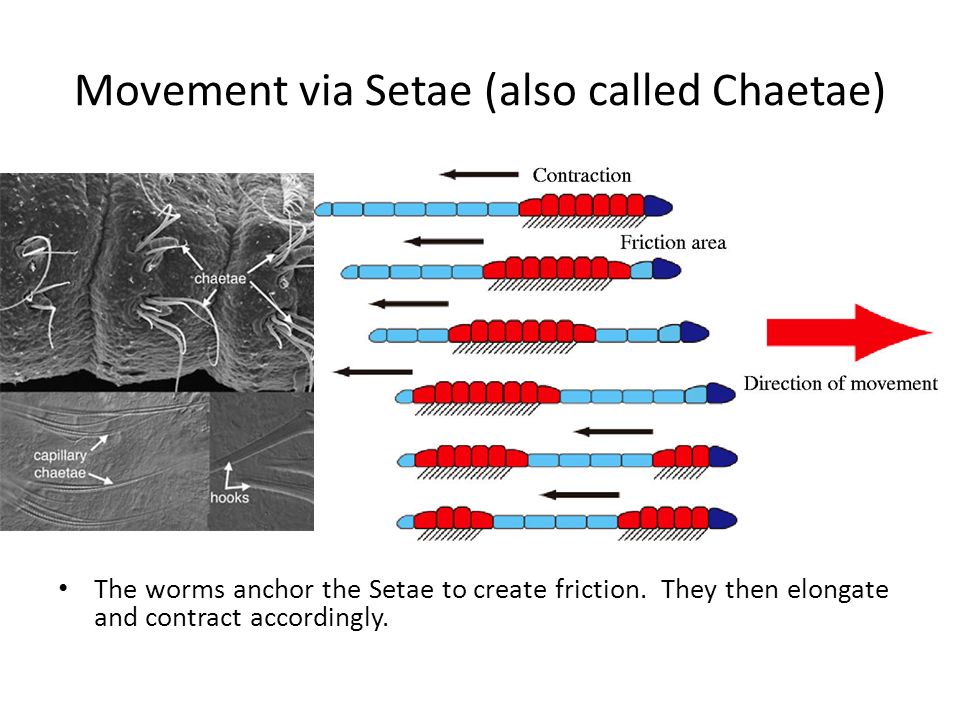 Movement via Setae (also called Chaetae)

chaetae

capillary chaetae

hooks

Contraction

Friction area

Direction of movement

• The worms anchor the Setae to create friction. They then elongate and contract accordingly.